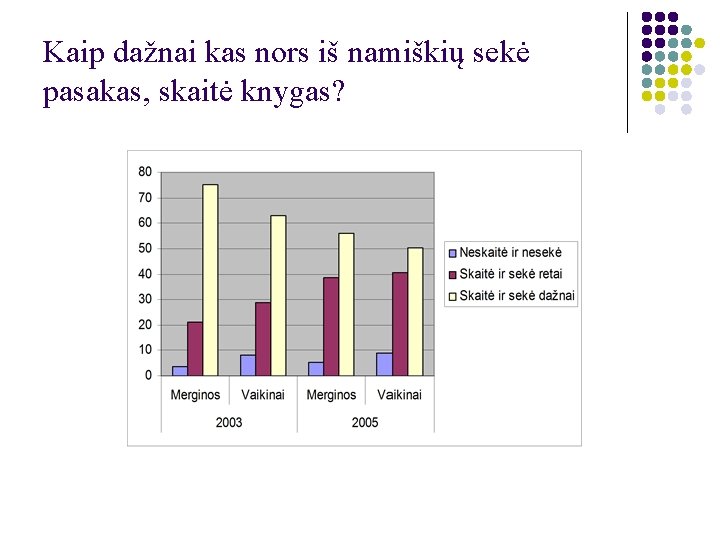 Kaip dažnai kas nors iš namiškių sekė pasakas, skaitė knygas?

80
70
60
50
40
30
20
10
0

Merginos
Vaikinai
Merginos
Vaikinai
2003
2005

Neskaitė ir nesekė
Skaitė ir sekė retai
Skaitė ir sekė dažnai